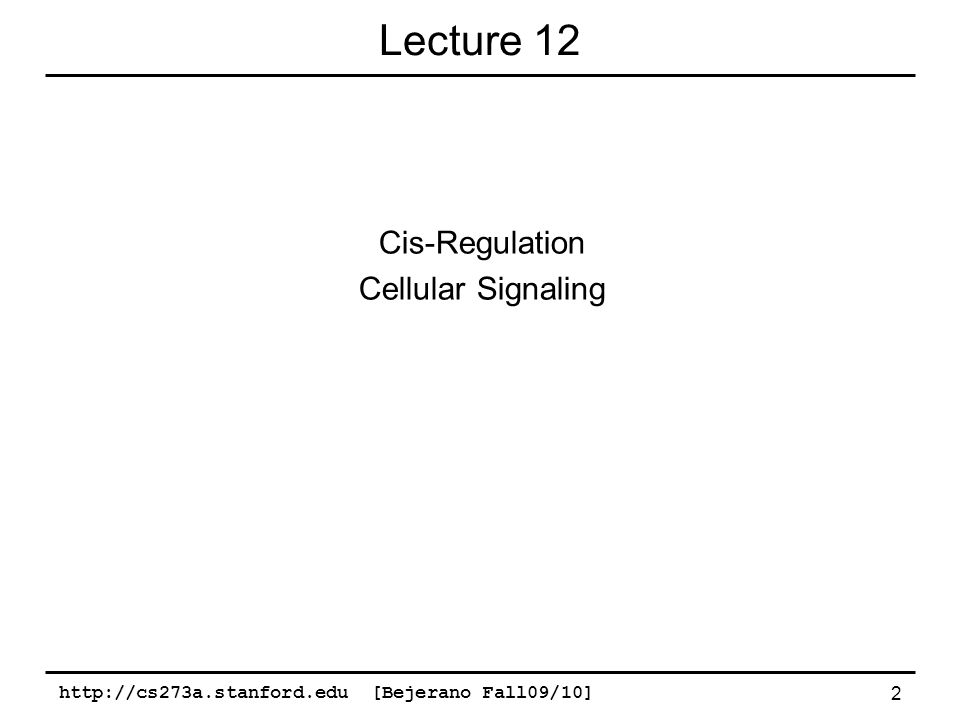 Lecture 12

Cis-Regulation
Cellular Signaling

http://cs273a.stanford.edu [Bejerano Fall09/10]

2